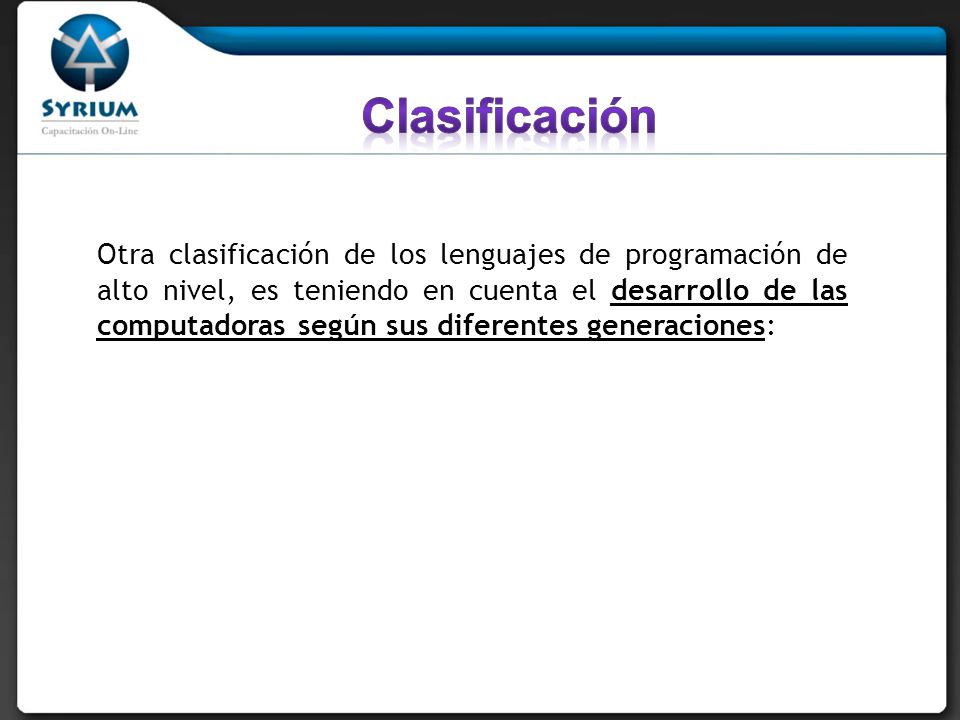 SYRIUM
Capacitación On-Line

Clasificación

Otra clasificación de los lenguajes de programación de alto nivel, es teniendo en cuenta el desarrollo de las computadoras según sus diferentes generaciones: